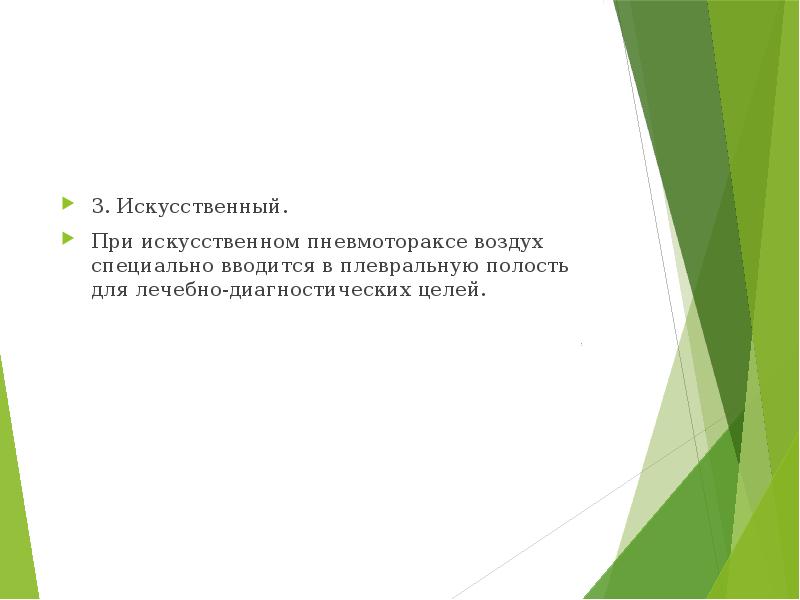 3. Искусственный.

При искусственном пневмотораксе воздух специально вводится в плевральную полость для лечебно-диагностических целей.